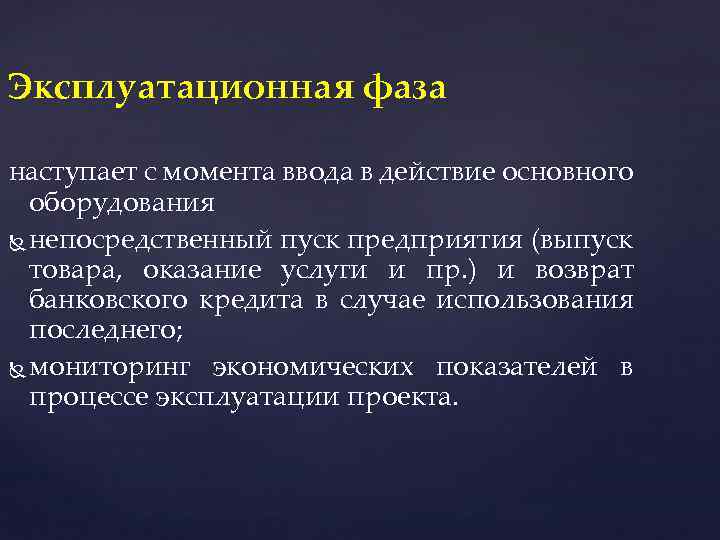 Эксплуатационная фаза

наступает с момента ввода в действие основного оборудования

непосредственный пуск предприятия (выпуск товара, оказание услуги и пр.) и возврат банковского кредита в случае использования последнего;

мониторинг экономических показателей в процессе эксплуатации проекта.